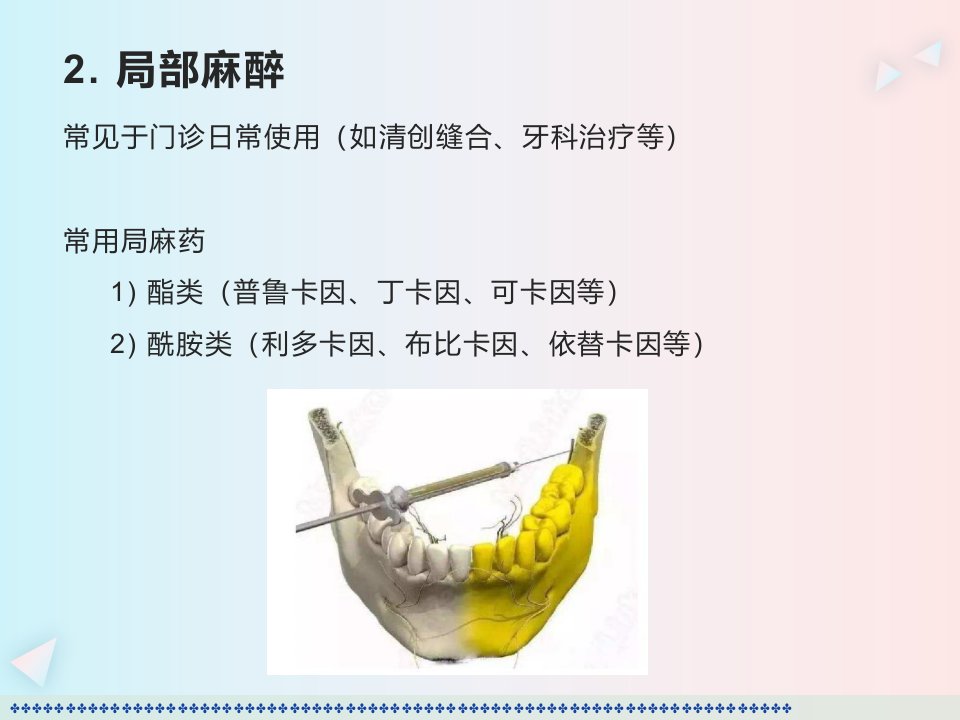 2. 局部麻醉

常见于门诊日常使用（如清创缝合、牙科治疗等）

常用局麻药

1) 酯类（普鲁卡因、丁卡因、可卡因等）

2) 酰胺类（利多卡因、布比卡因、依替卡因等）